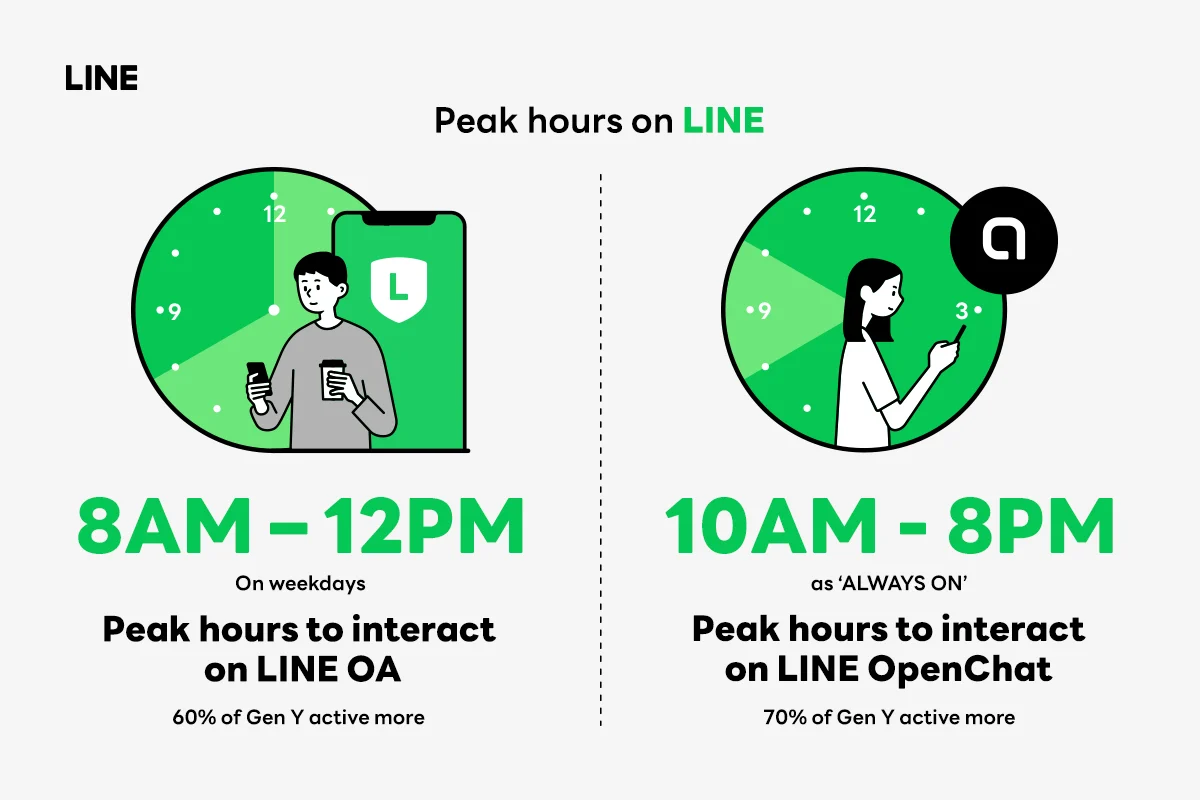 LINE

Peak hours on LINE

12
9
L

8AM – 12PM
On weekdays
Peak hours to interact on LINE OA
60% of Gen Y active more

12
9
3

10AM - 8PM
as 'ALWAYS ON'
Peak hours to interact on LINE OpenChat
70% of Gen Y active more